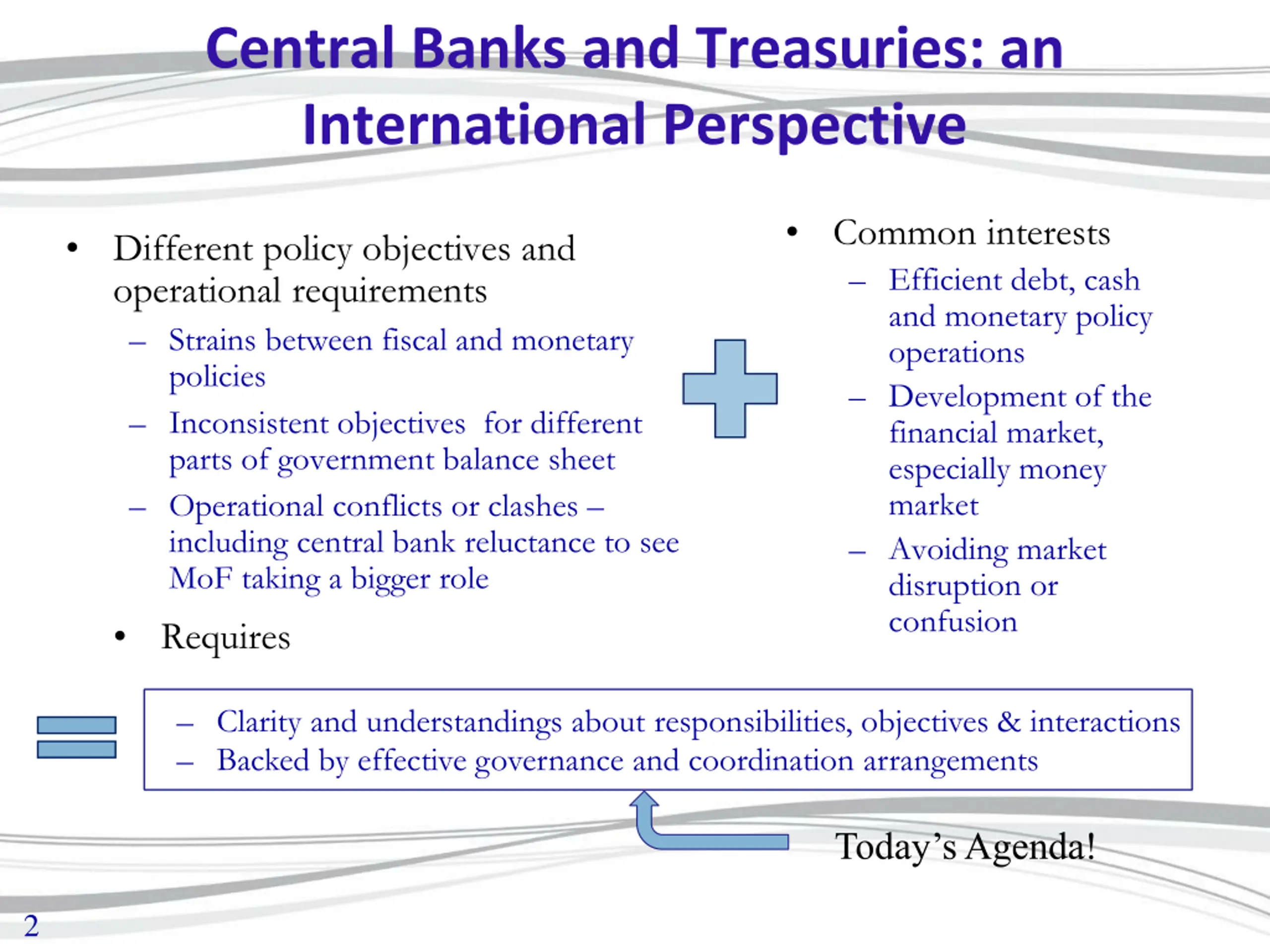 Central Banks and Treasuries: an International Perspective

• Different policy objectives and operational requirements
– Strains between fiscal and monetary policies
– Inconsistent objectives for different parts of government balance sheet
– Operational conflicts or clashes – including central bank reluctance to see MoF taking a bigger role

• Requires

• Common interests
– Efficient debt, cash and monetary policy operations
– Development of the financial market, especially money market
– Avoiding market disruption or confusion

– Clarity and understandings about responsibilities, objectives & interactions
– Backed by effective governance and coordination arrangements

Today's Agenda!

2